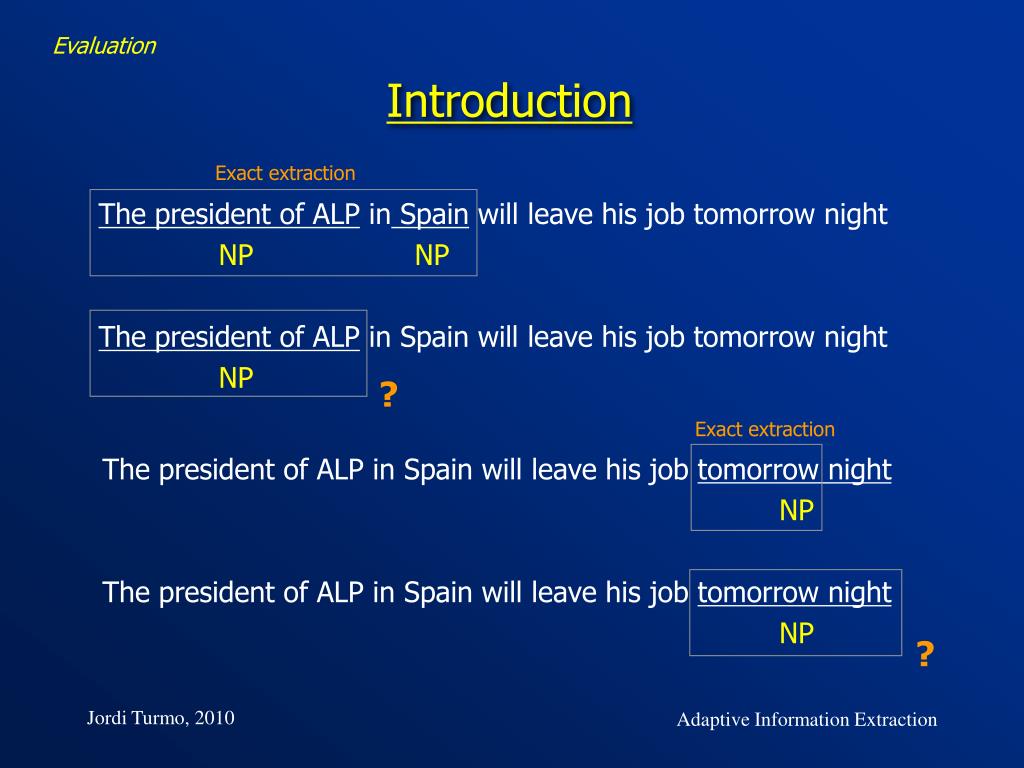 Evaluation

Introduction

Exact extraction

The president of ALP in Spain will leave his job tomorrow night
NP NP

The president of ALP in Spain will leave his job tomorrow night
NP

?

Exact extraction

The president of ALP in Spain will leave his job tomorrow night
NP

The president of ALP in Spain will leave his job tomorrow night
NP

?

Jordi Turmo, 2010

Adaptive Information Extraction